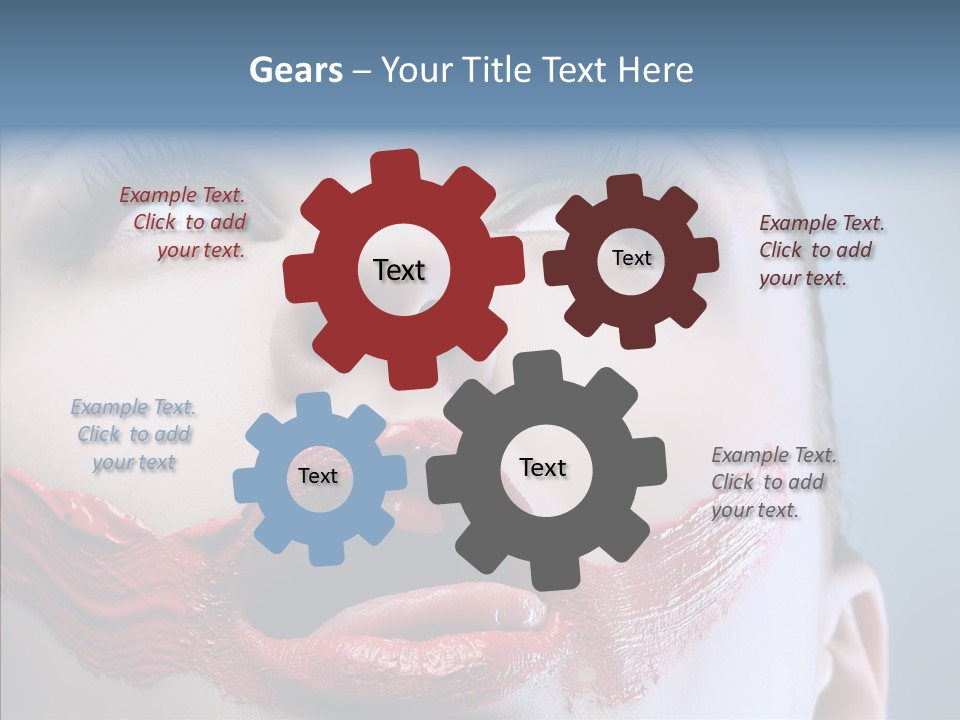 Gears – Your Title Text Here

Example Text. Click to add your text.

Text

Text

Example Text. Click to add your text.

Example Text. Click to add your text

Text

Text

Example Text. Click to add your text.